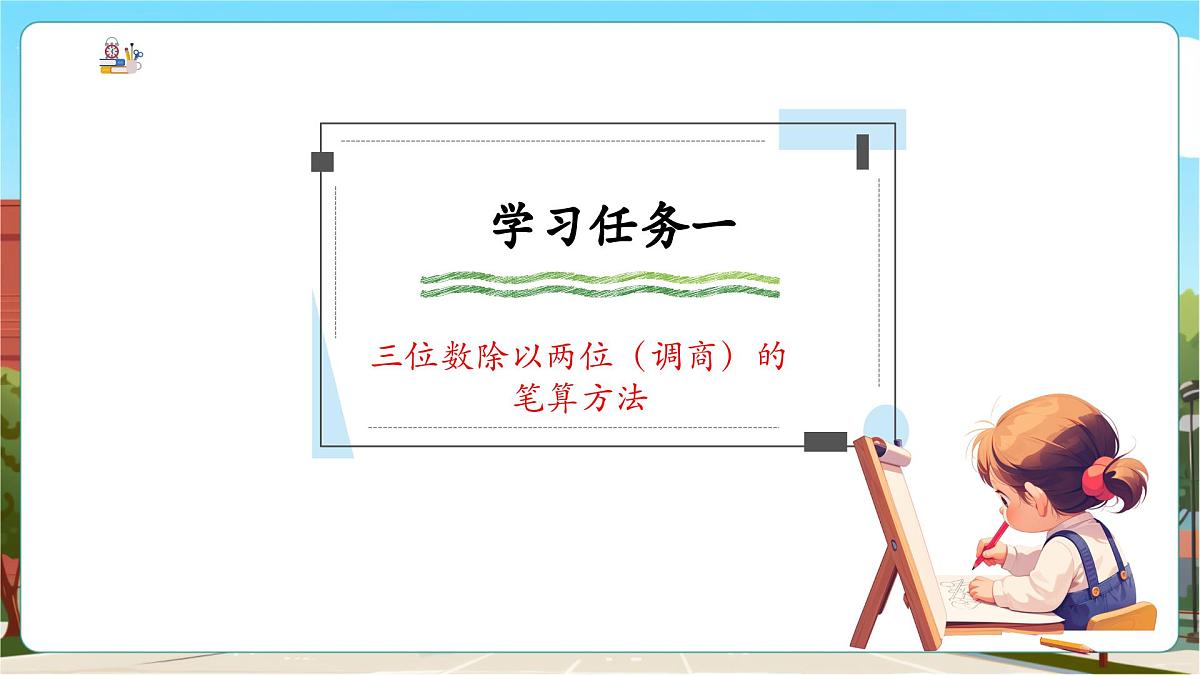 学习任务一

三位数除以两位（调商）的笔算方法